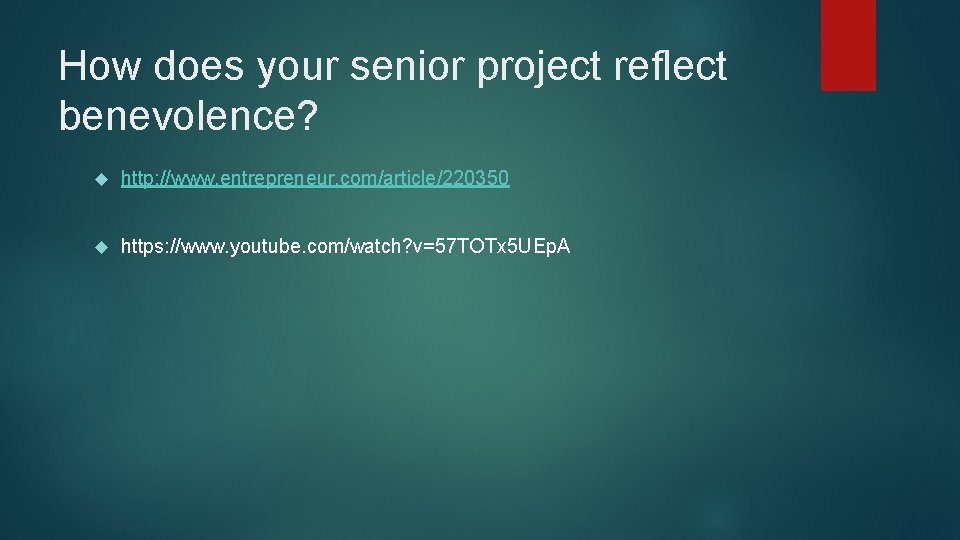 How does your senior project reflect benevolence?

http://www.entrepreneur.com/article/220350

https://www.youtube.com/watch?v=57TOTx5UEpA